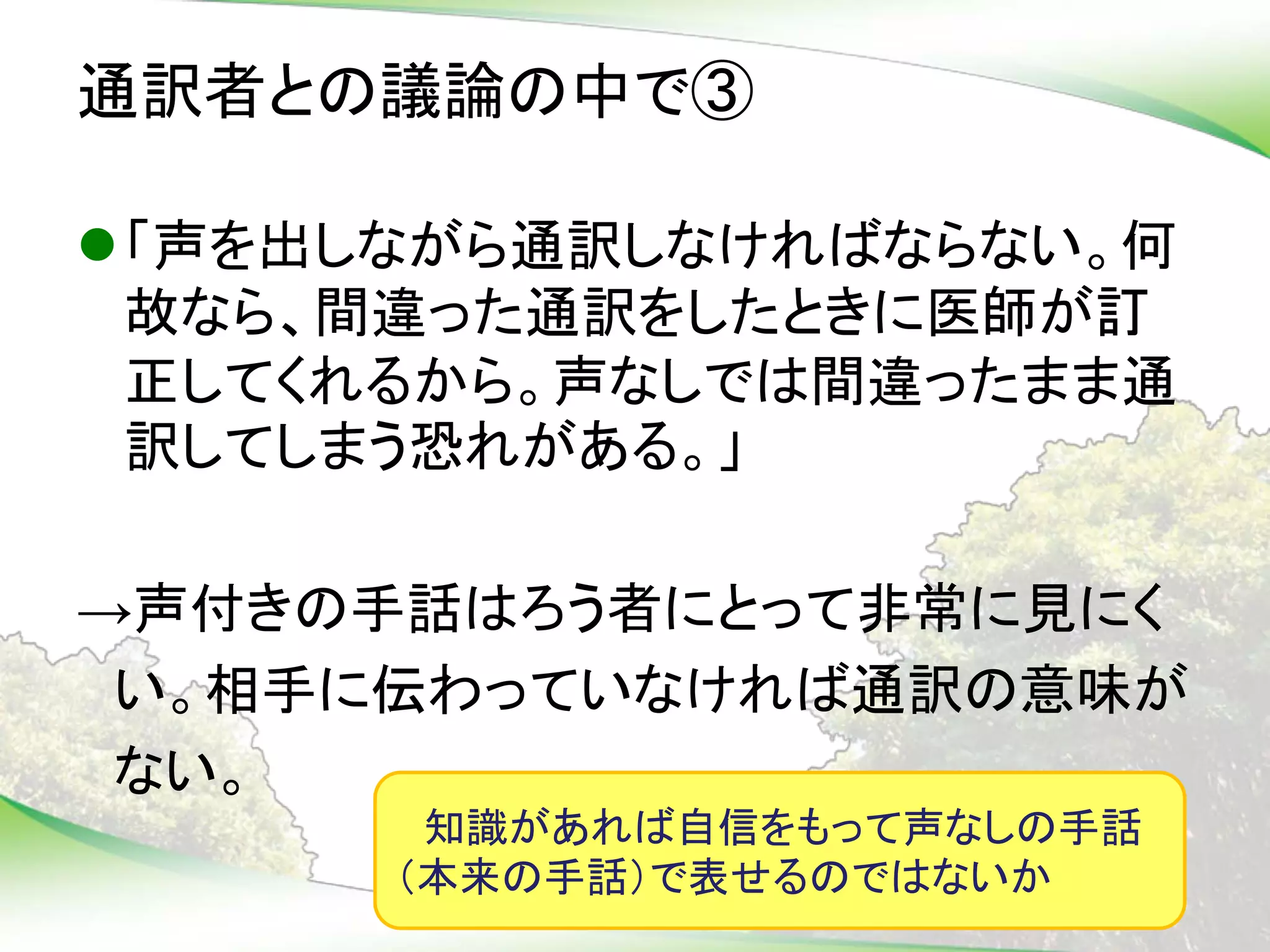 通訳者との議論の中で③

●「声を出しながら通訳しなければならない。何故なら、間違った通訳をしたときに医師が訂正してくれるから。声なしでは間違ったまま通訳してしまう恐れがある。」

→声付きの手話はろう者にとって非常に見にくい。相手に伝わっていなければ通訳の意味がない。

知識があれば自信をもって声なしの手話（本来の手話）で表せるのではないか